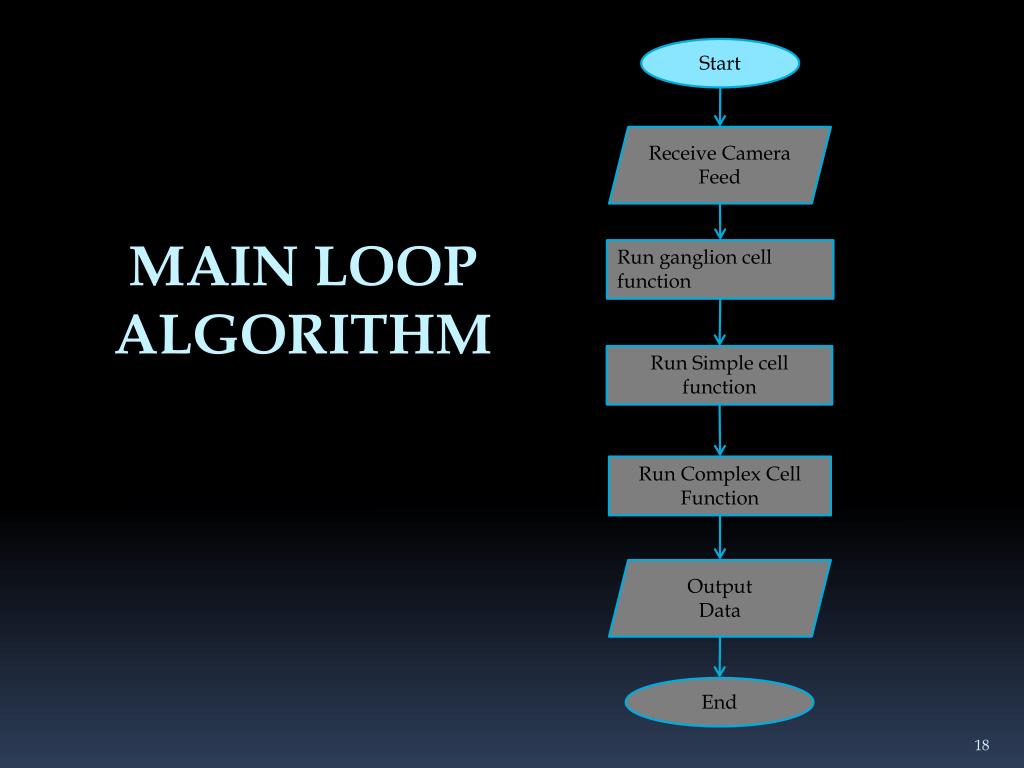 MAIN LOOP ALGORITHM

Start

Receive Camera Feed

Run ganglion cell function

Run Simple cell function

Run Complex Cell Function

Output Data

End

18